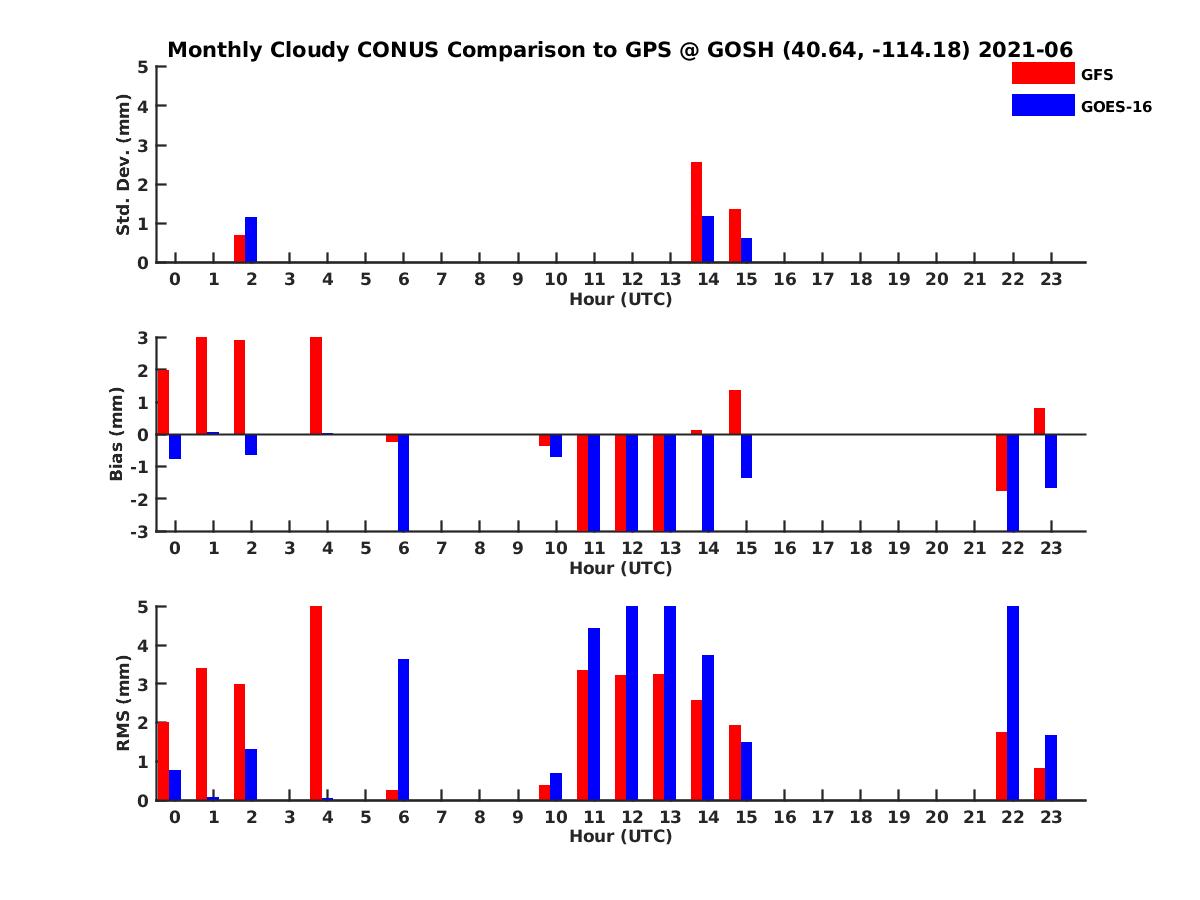 Monthly Cloudy CONUS Comparison to GPS @ GOSH (40.64, -114.18) 2021-06

GFS
GOES-16

Std. Dev. (mm)
5
4
3
2
1
0
0 1 2 3 4 5 6 7 8 9 10 11 12 13 14 15 16 17 18 19 20 21 22 23
Hour (UTC)

Bias (mm)
3
2
1
0
-1
-2
-3
0 1 2 3 4 5 6 7 8 9 10 11 12 13 14 15 16 17 18 19 20 21 22 23
Hour (UTC)

RMS (mm)
5
4
3
2
1
0
0 1 2 3 4 5 6 7 8 9 10 11 12 13 14 15 16 17 18 19 20 21 22 23
Hour (UTC)